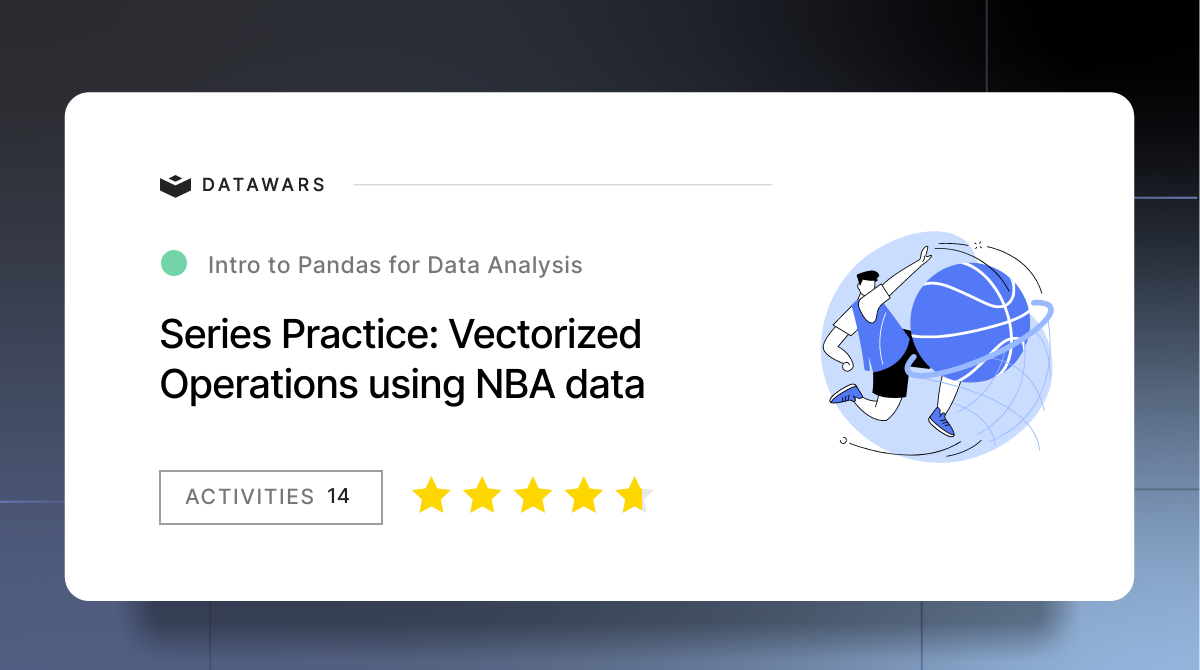 DATAWARS

Intro to Pandas for Data Analysis

Series Practice: Vectorized Operations using NBA data

ACTIVITIES 14